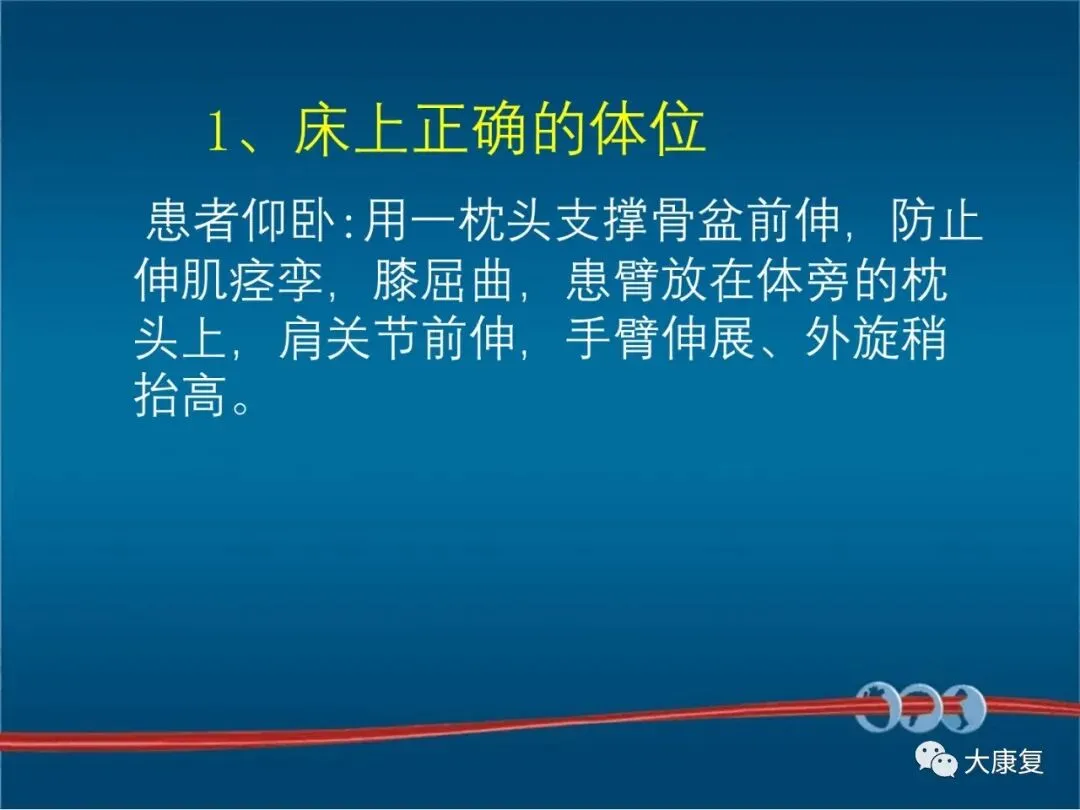 1、床上正确的体位

患者仰卧:用一枕头支撑骨盆前伸，防止伸肌痉挛，膝屈曲，患臂放在体旁的枕头上，肩关节前伸，手臂伸展、外旋稍抬高。

大康复